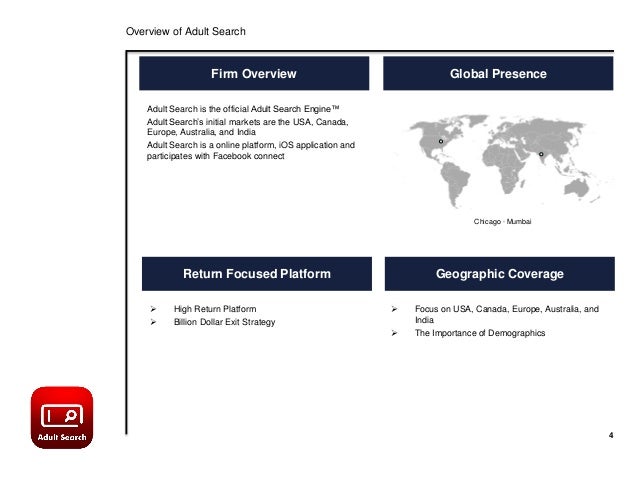 Overview of Adult Search

Firm Overview

Adult Search is the official Adult Search Engine™
Adult Search's initial markets are the USA, Canada, Europe, Australia, and India
Adult Search is a online platform, iOS application and participates with Facebook connect

Global Presence

Chicago · Mumbai

Return Focused Platform

➢ High Return Platform
➢ Billion Dollar Exit Strategy

Geographic Coverage

➢ Focus on USA, Canada, Europe, Australia, and India
➢ The Importance of Demographics

Adult Search

4